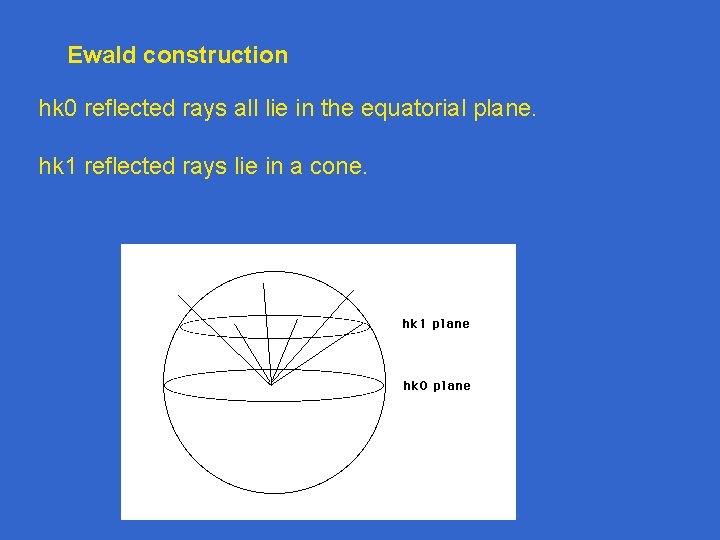 Ewald construction

hk0 reflected rays all lie in the equatorial plane.

hk1 reflected rays lie in a cone.

hk1 plane

hk0 plane